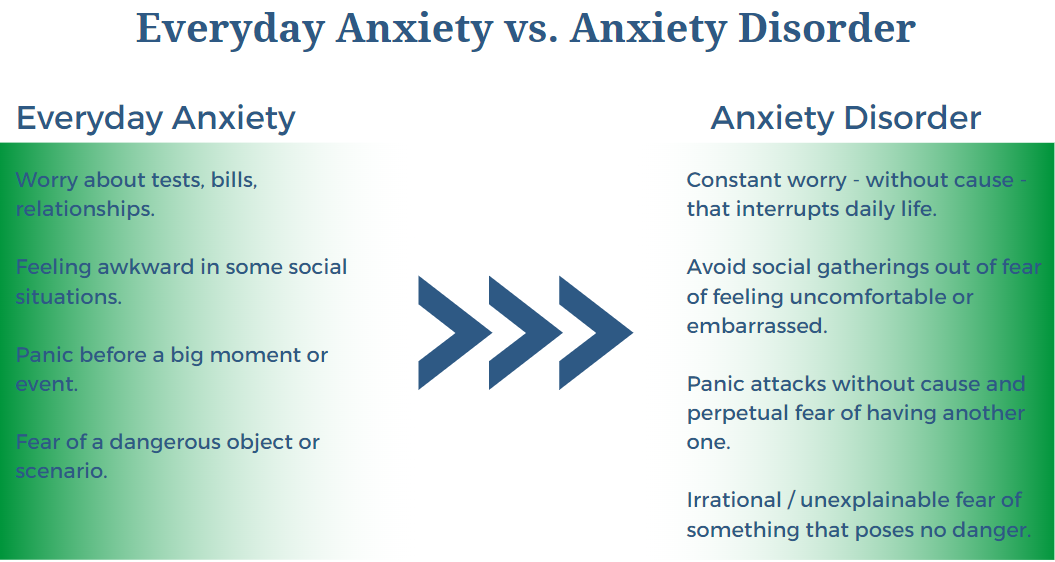 Everyday Anxiety vs. Anxiety Disorder

Everyday Anxiety

Worry about tests, bills, relationships.

Feeling awkward in some social situations.

Panic before a big moment or event.

Fear of a dangerous object or scenario.

Anxiety Disorder

Constant worry - without cause - that interrupts daily life.

Avoid social gatherings out of fear of feeling uncomfortable or embarrassed.

Panic attacks without cause and perpetual fear of having another one.

Irrational / unexplainable fear of something that poses no danger.